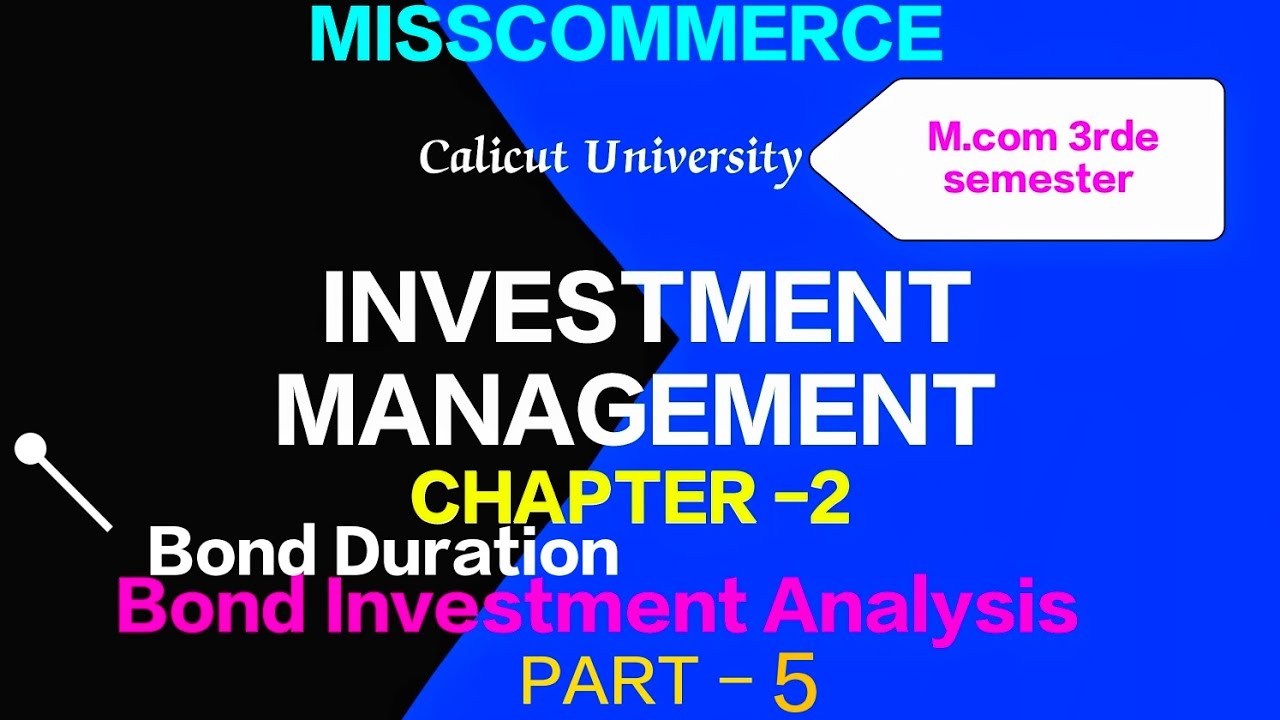 MISSCOMMERCE

Calicut University

M.com 3rde semester

INVESTMENT MANAGEMENT

CHAPTER -2

Bond Duration

Bond Investment Analysis

PART - 5